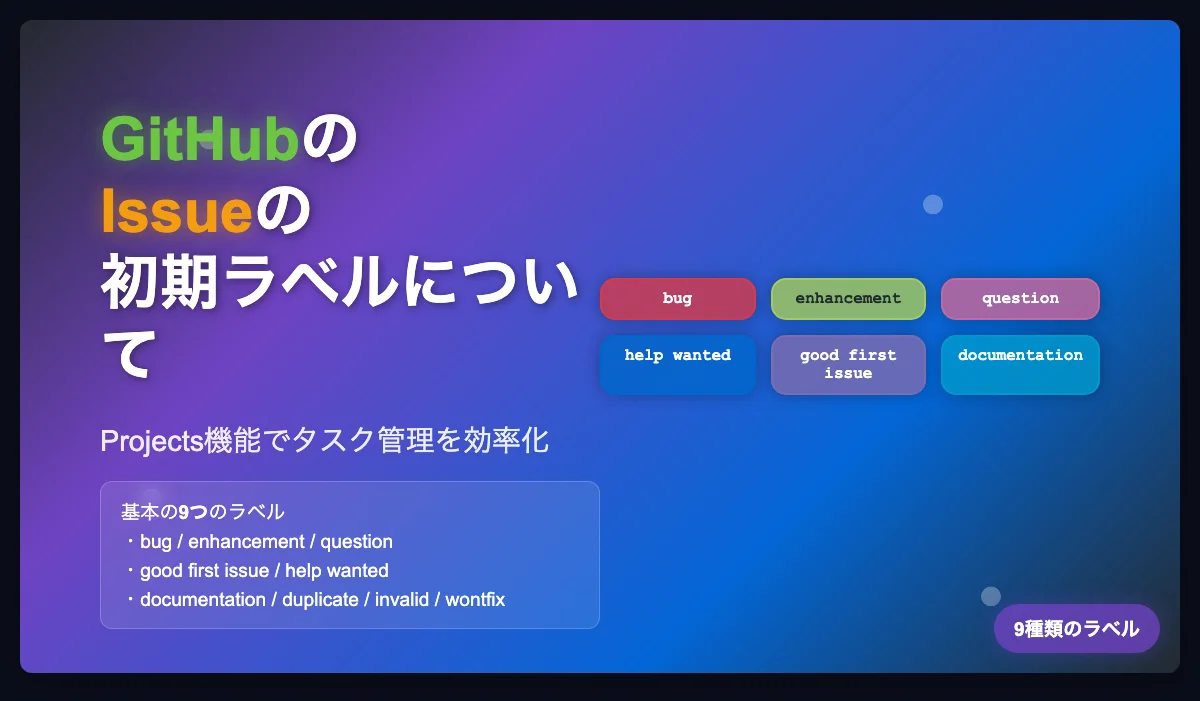 GitHubの
Issueの
初期ラベルについて

Projects機能でタスク管理を効率化

基本の9つのラベル
・bug / enhancement / question
・good first issue / help wanted
・documentation / duplicate / invalid / wontfix

bug
enhancement
question
help wanted
good first issue
documentation

9種類のラベル